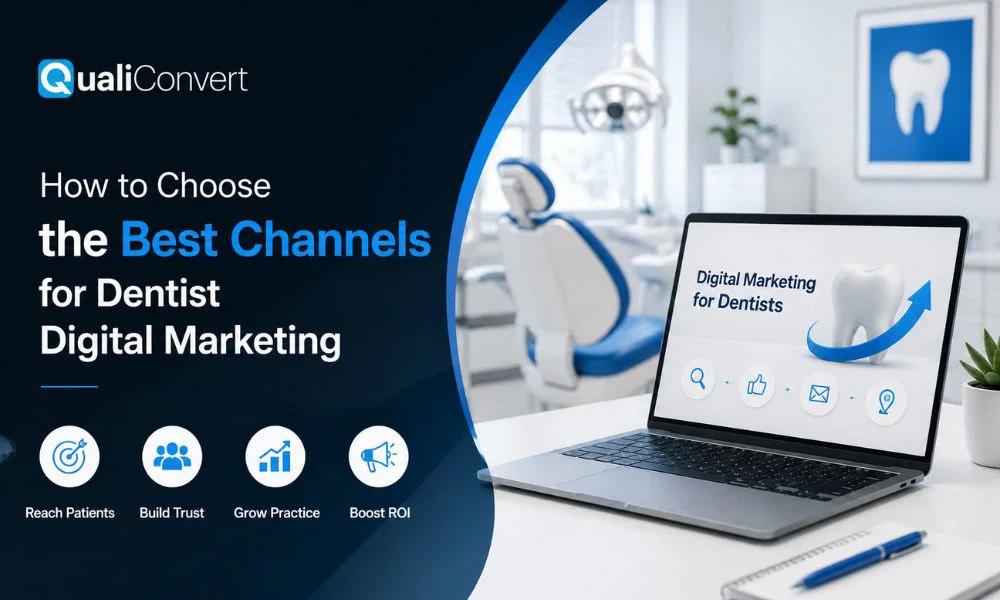 QualiConvert

How to Choose
the Best Channels
for Dentist
Digital Marketing

Reach Patients
Build Trust
Grow Practice
Boost ROI

Digital Marketing
for Dentists